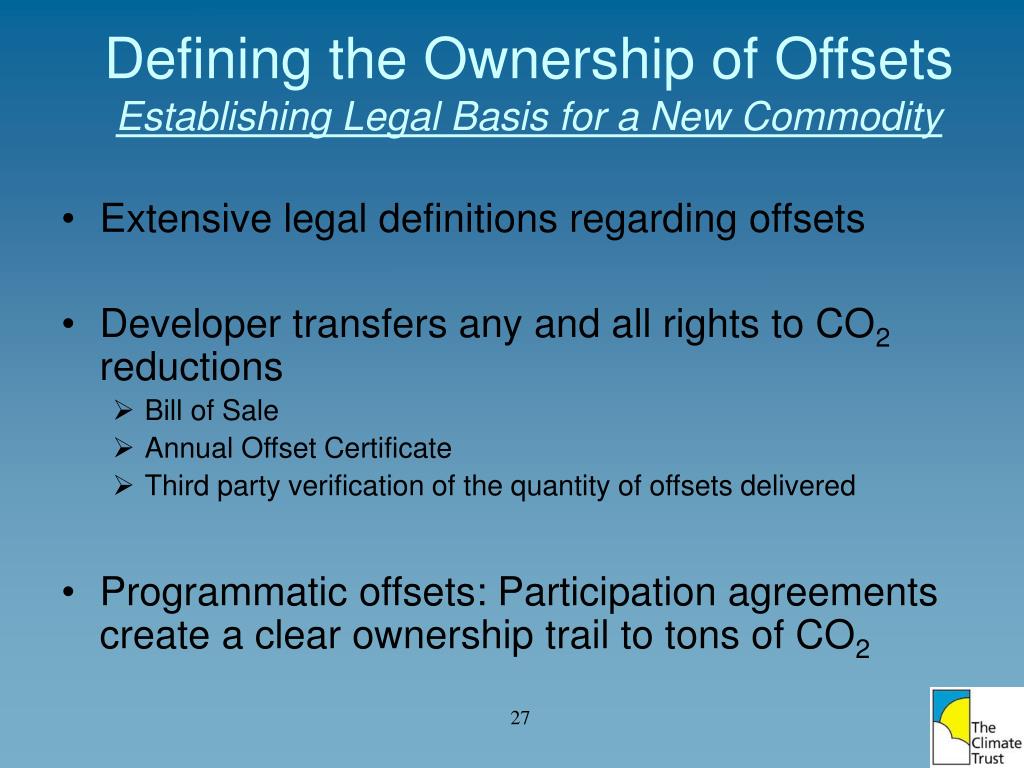 Defining the Ownership of Offsets
Establishing Legal Basis for a New Commodity

• Extensive legal definitions regarding offsets

• Developer transfers any and all rights to $CO_2$ reductions
➢ Bill of Sale
➢ Annual Offset Certificate
➢ Third party verification of the quantity of offsets delivered

• Programmatic offsets: Participation agreements create a clear ownership trail to tons of $CO_2$

27

The Climate Trust